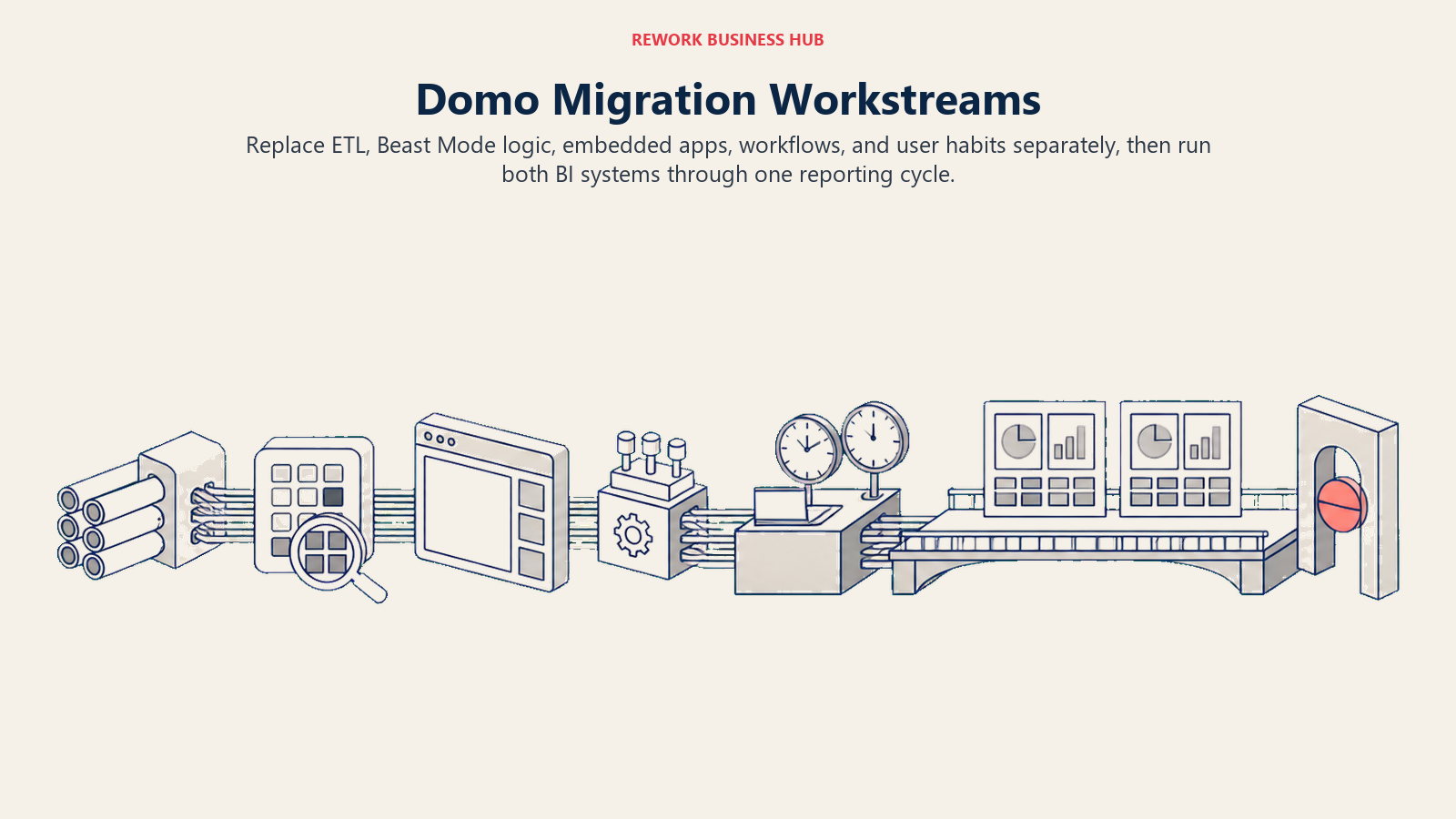 REWORK BUSINESS HUB

Domo Migration Workstreams

Replace ETL, Beast Mode logic, embedded apps, workflows, and user habits separately, then run both BI systems through one reporting cycle.